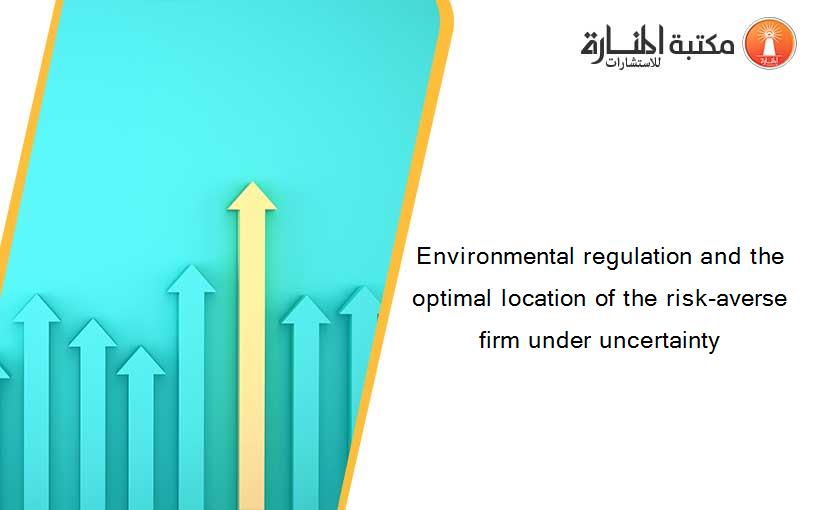 مكتبة المنارة للاستشارات

Environmental regulation and the optimal location of the risk-averse firm under uncertainty